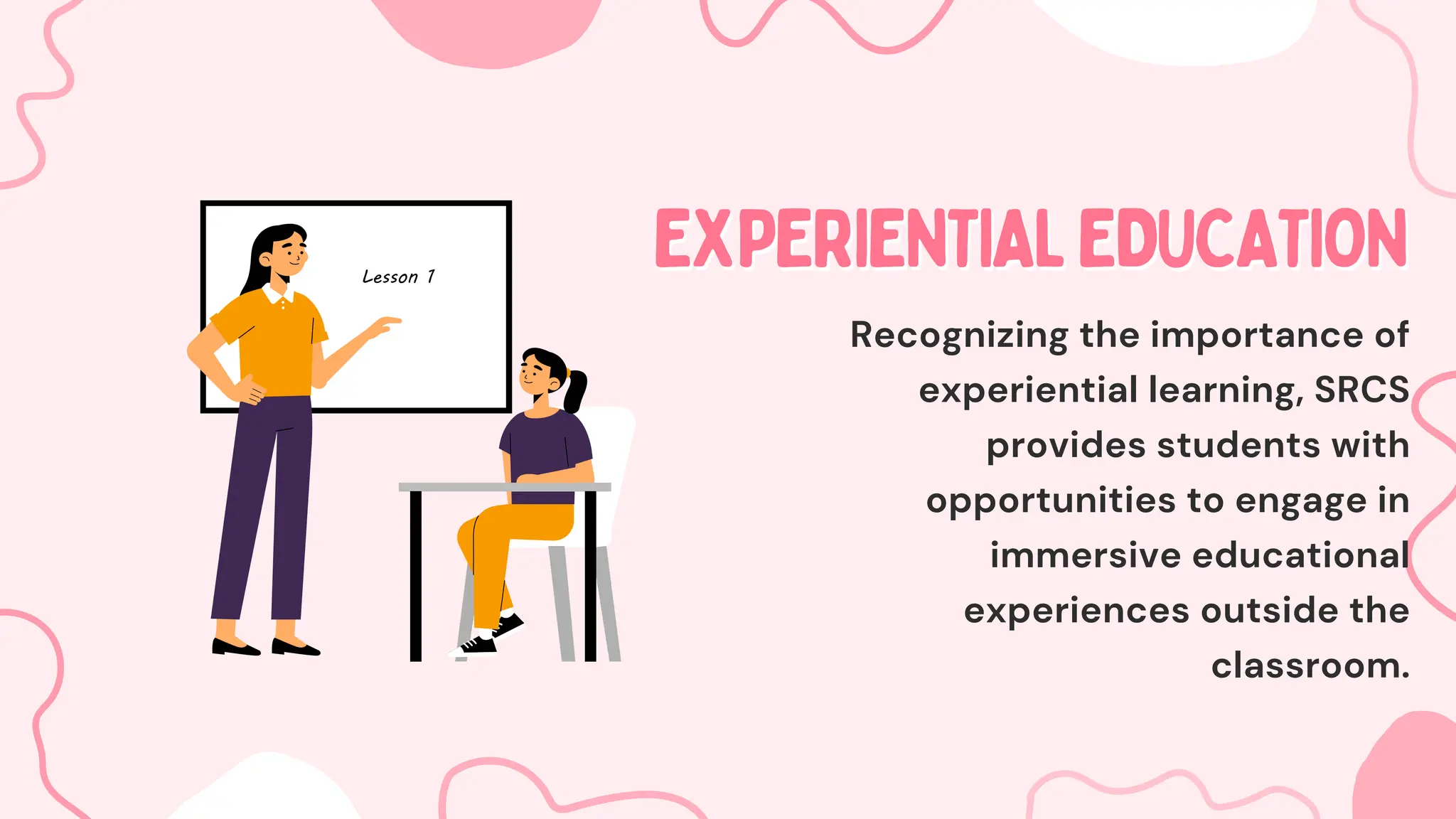 Lesson 1

EXPERIENTIAL EDUCATION

Recognizing the importance of experiential learning, SRCS provides students with opportunities to engage in immersive educational experiences outside the classroom.